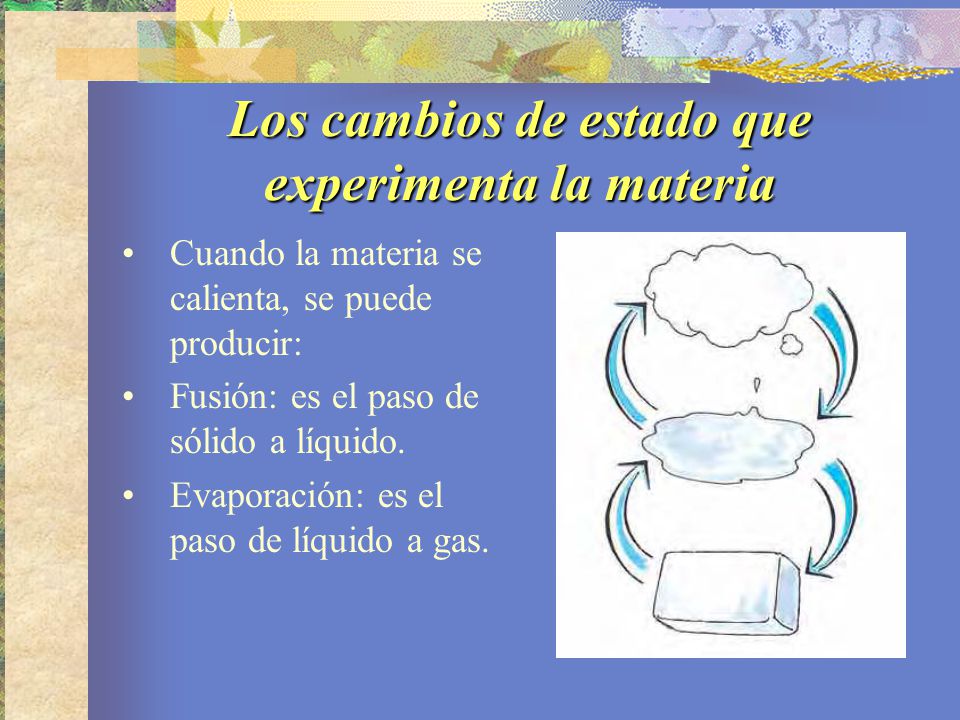 Los cambios de estado que experimenta la materia

• Cuando la materia se calienta, se puede producir:
• Fusión: es el paso de sólido a líquido.
• Evaporación: es el paso de líquido a gas.